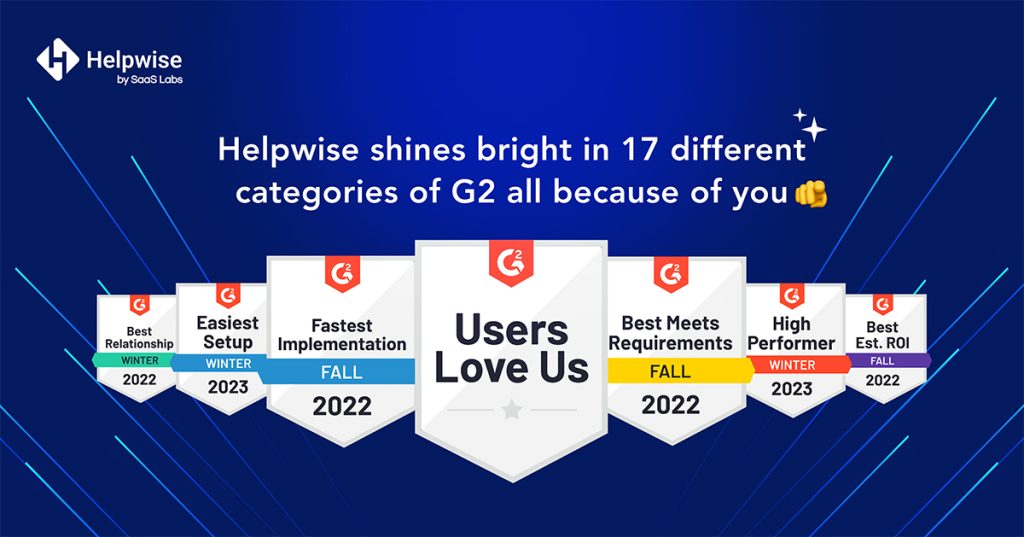 Helpwise
by SaaS Labs

Helpwise shines bright in 17 different categories of G2 all because of you

G2
Best Relationship
WINTER
2022

G2
Easiest Setup
WINTER
2023

G2
Fastest Implementation
FALL
2022

G2
Users Love Us

G2
Best Meets Requirements
FALL
2022

G2
High Performer
WINTER
2023

G2
Best Est. ROI
FALL
2022